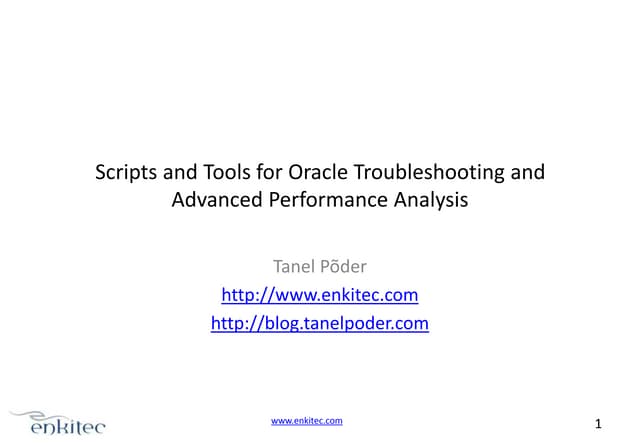 Scripts and Tools for Oracle Troubleshooting and Advanced Performance Analysis

Tanel Põder
http://www.enkitec.com
http://blog.tanelpoder.com

enkitec

www.enkitec.com

1